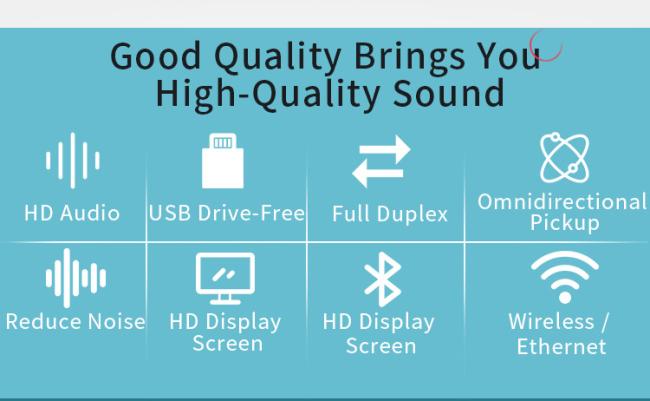 Good Quality Brings You High-Quality Sound

HD Audio

USB Drive-Free

Full Duplex

Omnidirectional Pickup

Reduce Noise

HD Display Screen

HD Display Screen

Wireless / Ethernet